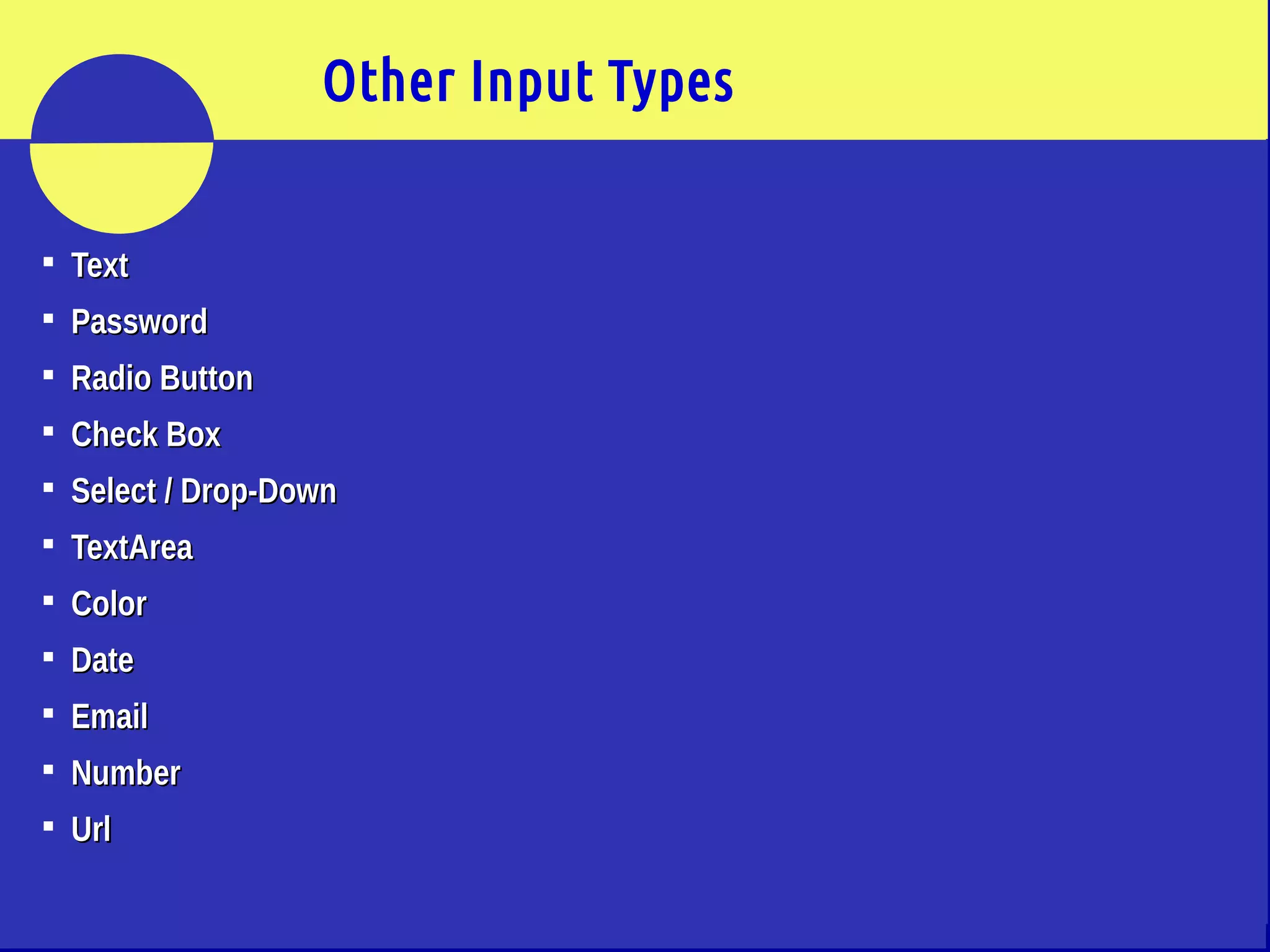 Other Input Types

- Text
- Password
- Radio Button
- Check Box
- Select / Drop-Down
- TextArea
- Color
- Date
- Email
- Number
- Url